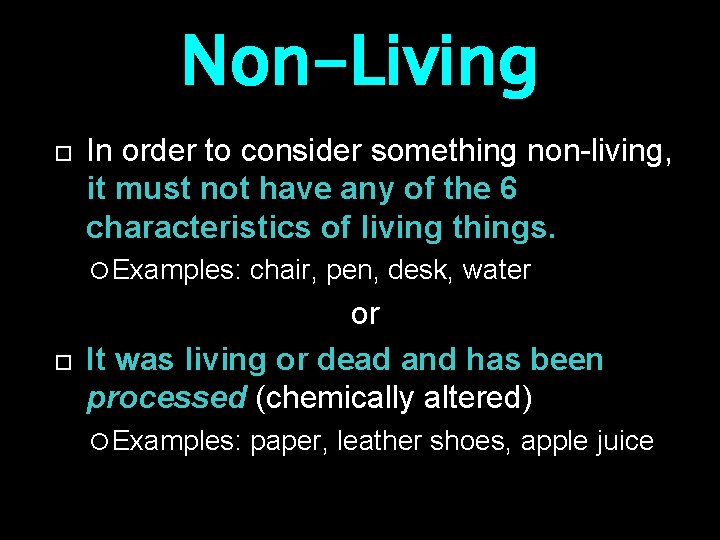 Non–Living

In order to consider something non-living, it must not have any of the 6 characteristics of living things.

Examples: chair, pen, desk, water

or

It was living or dead and has been processed (chemically altered)

Examples: paper, leather shoes, apple juice